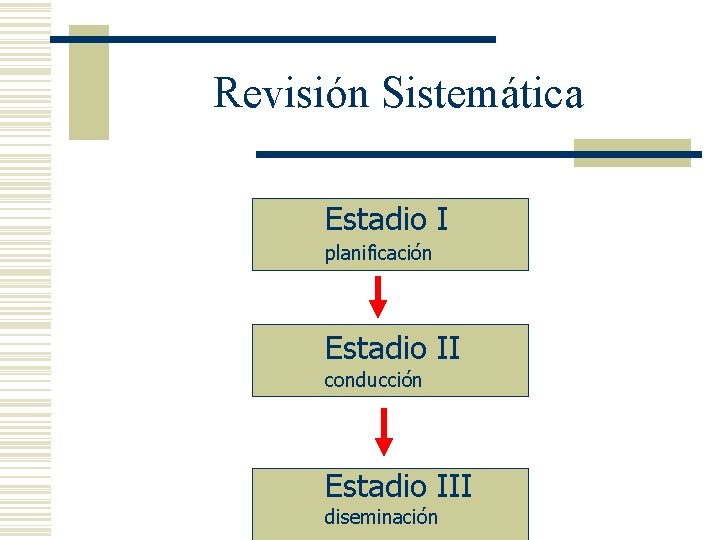 Revisión Sistemática

Estadio I
planificación

Estadio II
conducción

Estadio III
diseminación